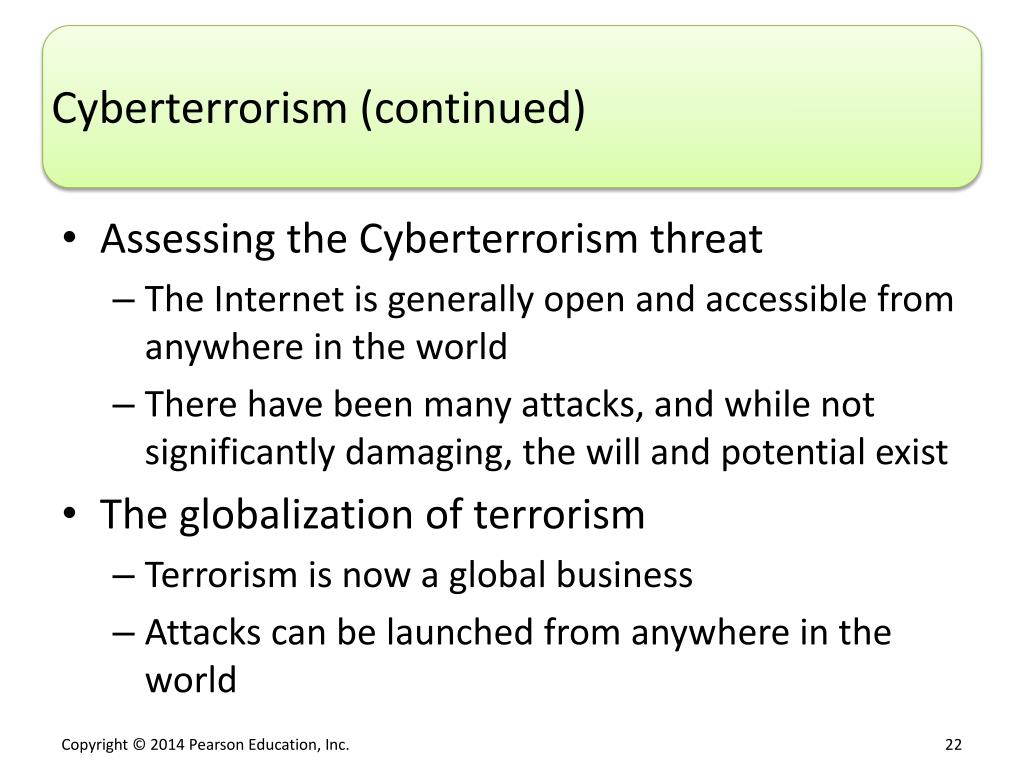 Cyberterrorism (continued)

• Assessing the Cyberterrorism threat
 – The Internet is generally open and accessible from anywhere in the world
 – There have been many attacks, and while not significantly damaging, the will and potential exist
• The globalization of terrorism
 – Terrorism is now a global business
 – Attacks can be launched from anywhere in the world

Copyright © 2014 Pearson Education, Inc.

22